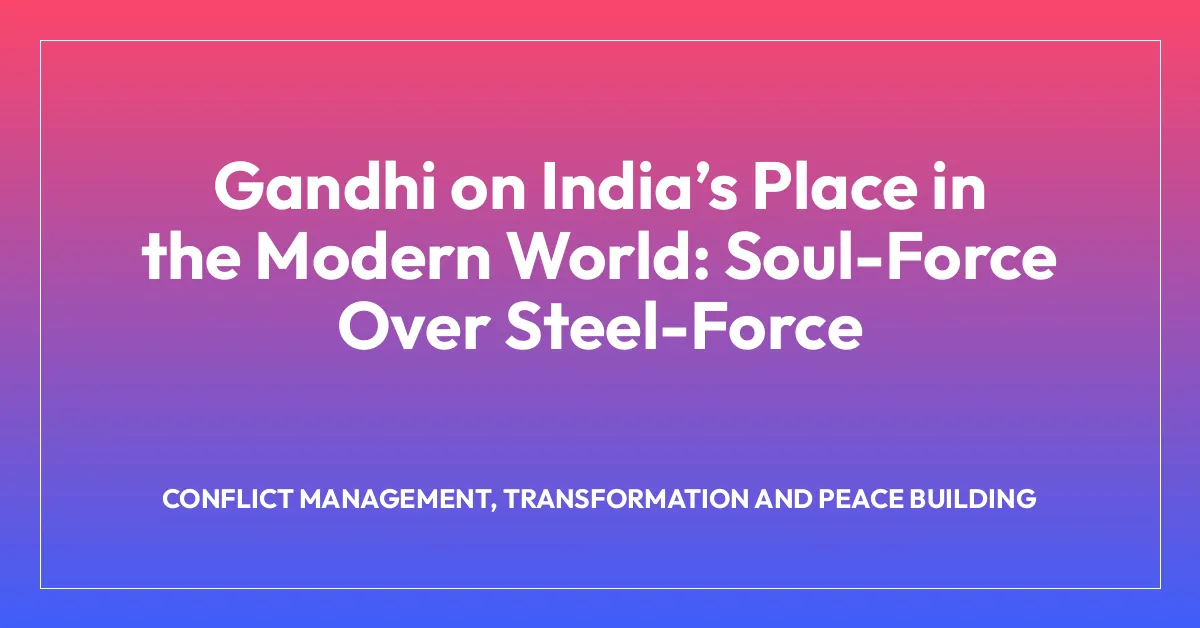 Gandhi on India’s Place in the Modern World: Soul-Force Over Steel-Force

CONFLICT MANAGEMENT, TRANSFORMATION AND PEACE BUILDING